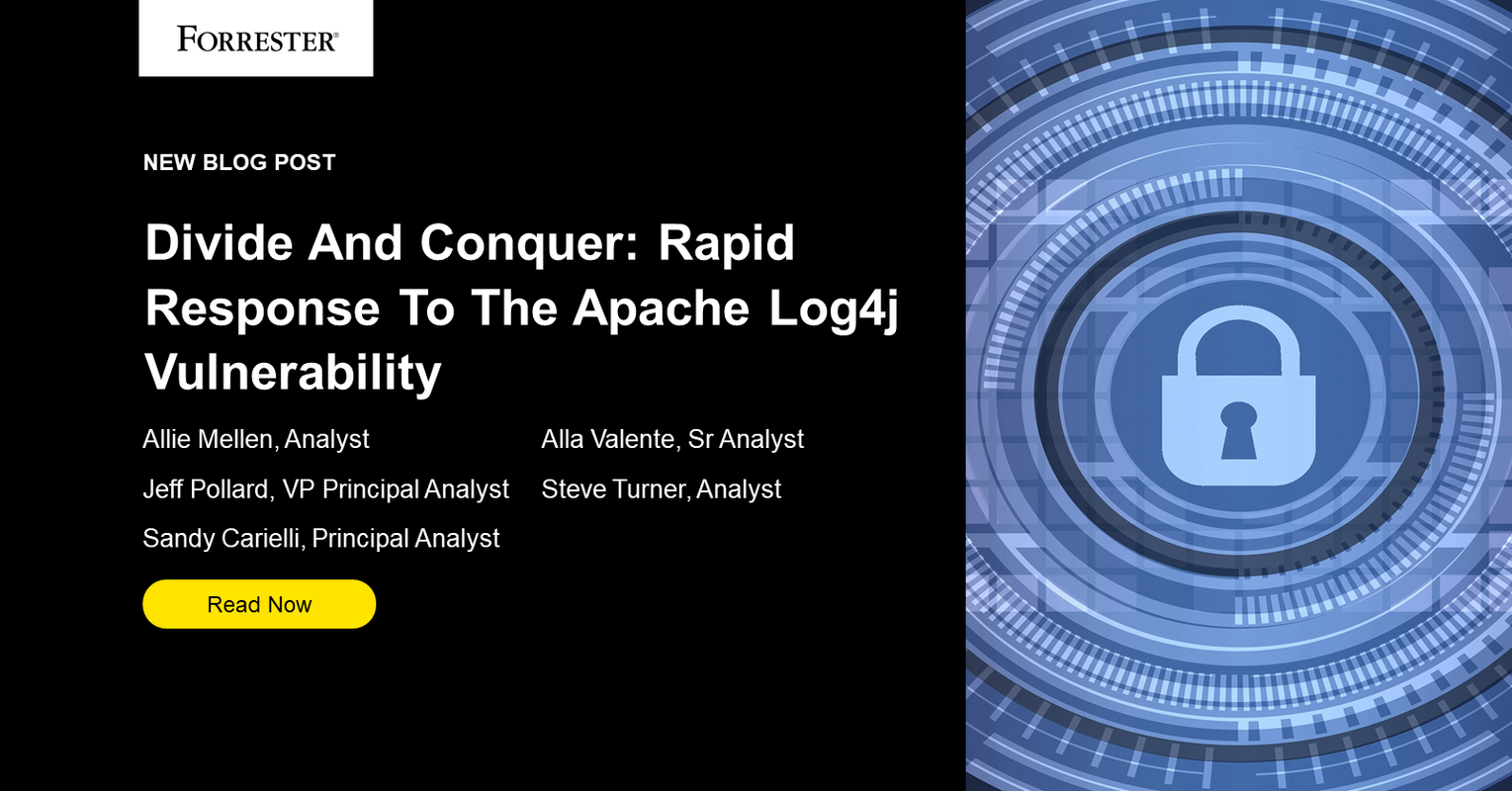 FORRESTER®

NEW BLOG POST

Divide And Conquer: Rapid Response To The Apache Log4j Vulnerability

Allie Mellen, Analyst

Jeff Pollard, VP Principal Analyst

Sandy Carielli, Principal Analyst

Alla Valente, Sr Analyst

Steve Turner, Analyst

Read Now